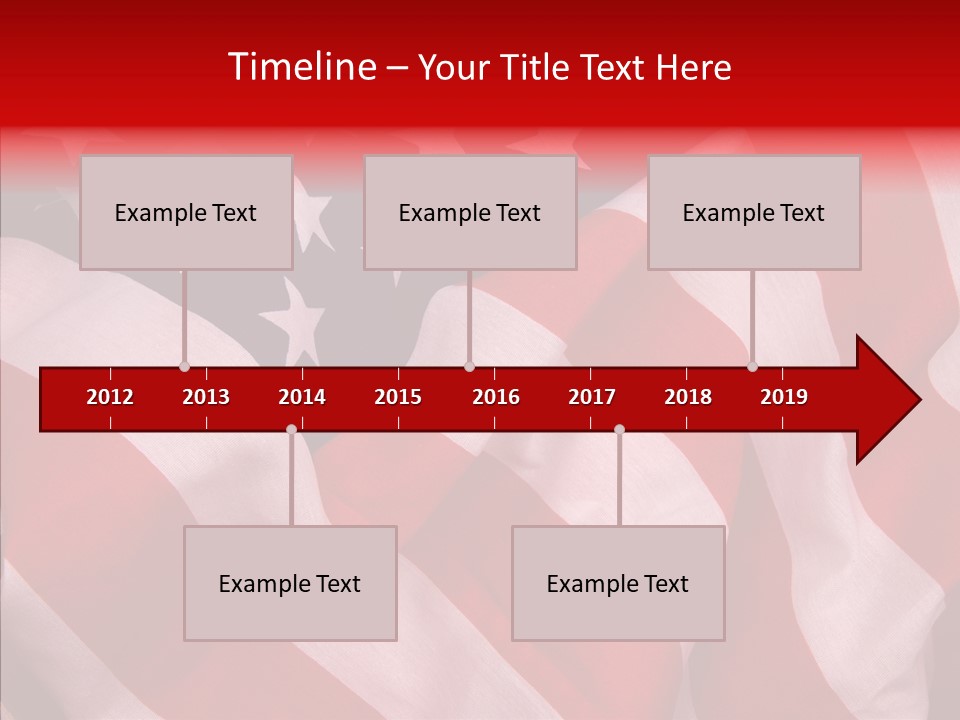 Timeline – Your Title Text Here

Example Text

Example Text

Example Text

2012 2013 2014 2015 2016 2017 2018 2019

Example Text

Example Text